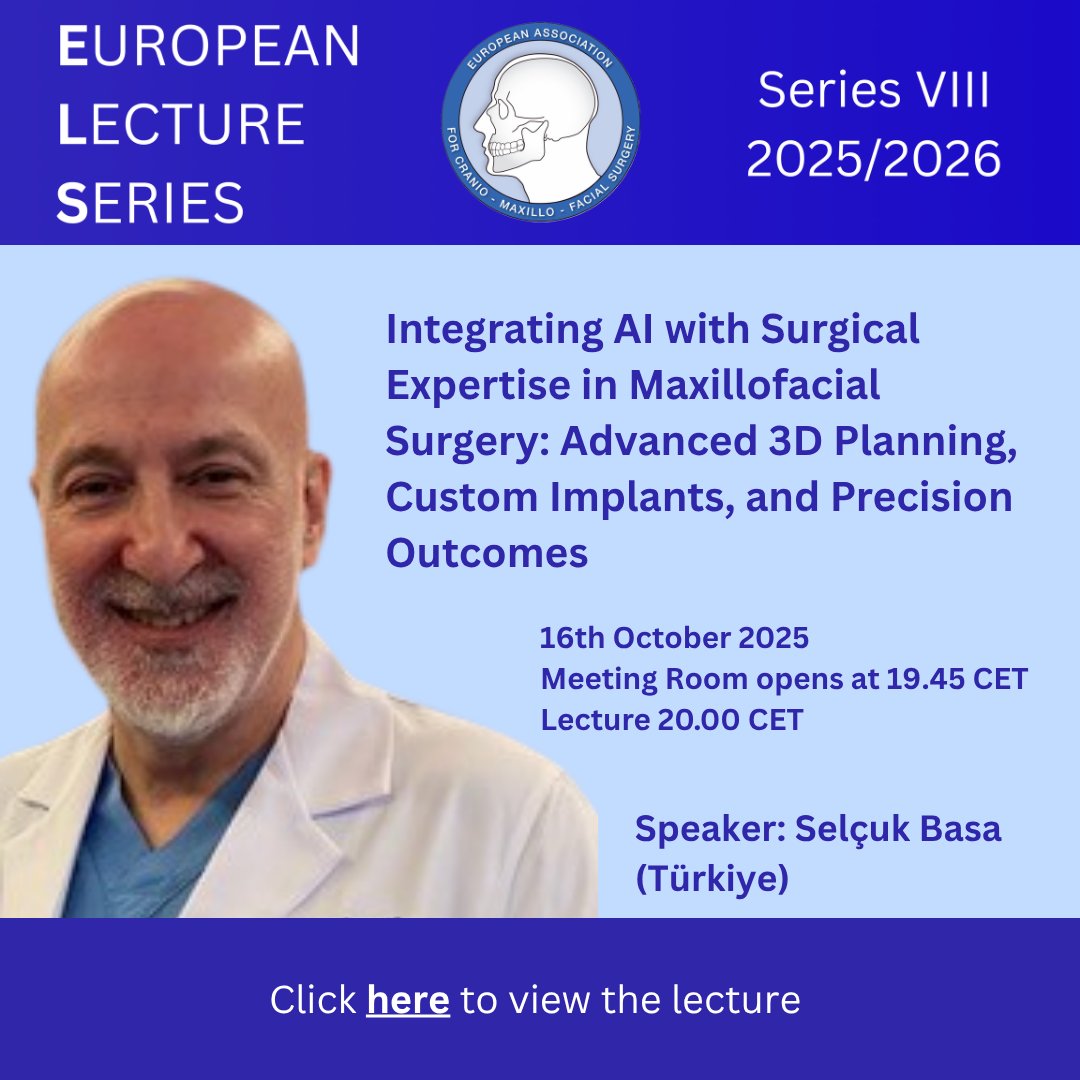 EUROPEAN
LECTURE
SERIES

EUROPEAN ASSOCIATION FOR CRANIO - MAXILLO - FACIAL SURGERY

Series VIII
2025/2026

Integrating AI with Surgical Expertise in Maxillofacial Surgery: Advanced 3D Planning, Custom Implants, and Precision Outcomes

16th October 2025
Meeting Room opens at 19.45 CET
Lecture 20.00 CET

Speaker: Selçuk Basa
(Türkiye)

Click here to view the lecture